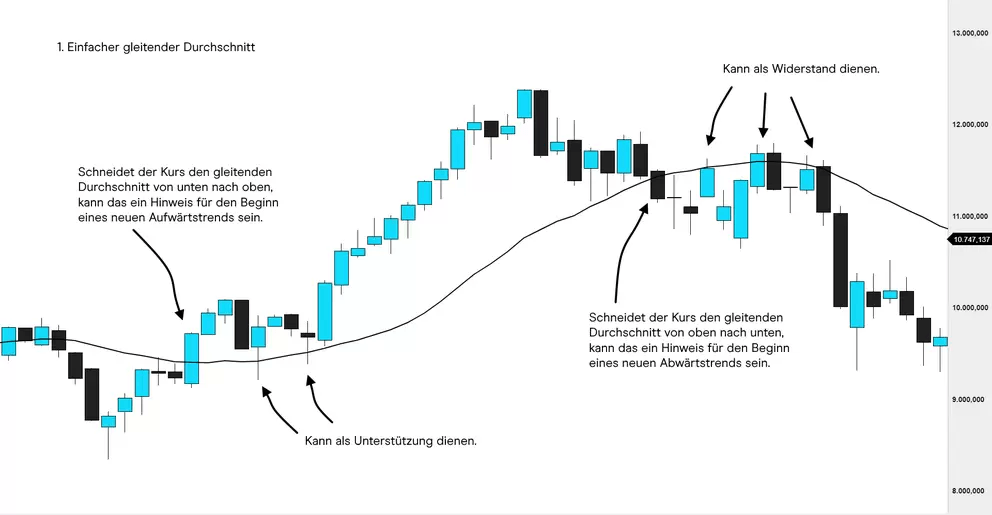 1. Einfacher gleitender Durchschnitt

Kann als Widerstand dienen.

Schneidet der Kurs den gleitenden Durchschnitt von unten nach oben, kann das ein Hinweis für den Beginn eines neuen Aufwärtstrends sein.

Schneidet der Kurs den gleitenden Durchschnitt von oben nach unten, kann das ein Hinweis für den Beginn eines neuen Abwärtstrends sein.

Kann als Unterstützung dienen.

13.000,000
12.000,000
11.000,000
10.747,137
10.000,000
9.000,000
8.000,000